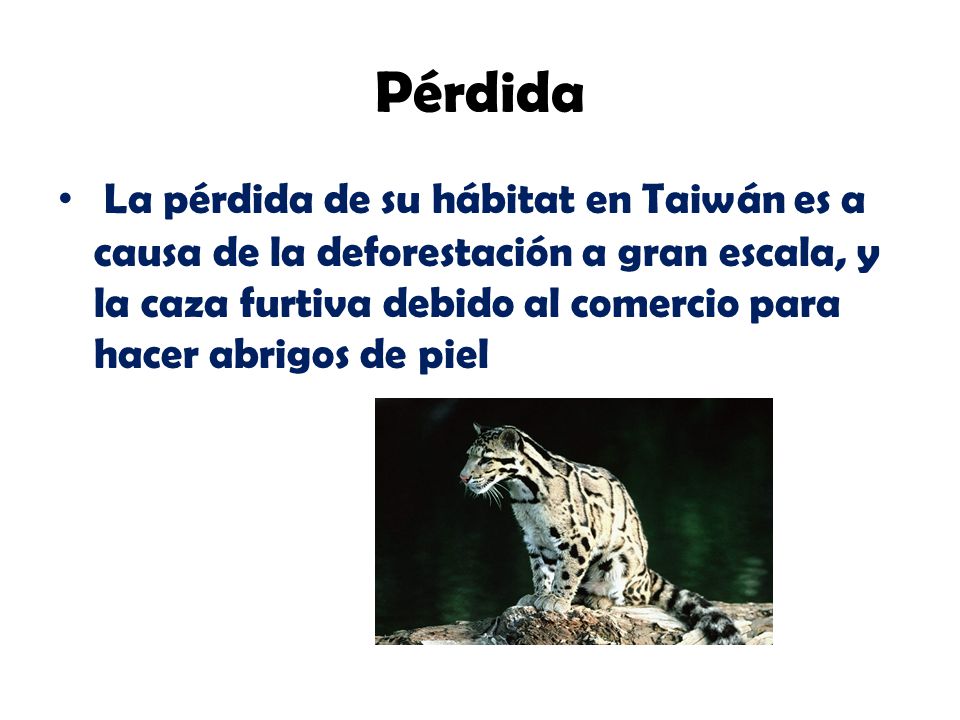 Pérdida

• La pérdida de su hábitat en Taiwán es a causa de la deforestación a gran escala, y la caza furtiva debido al comercio para hacer abrigos de piel